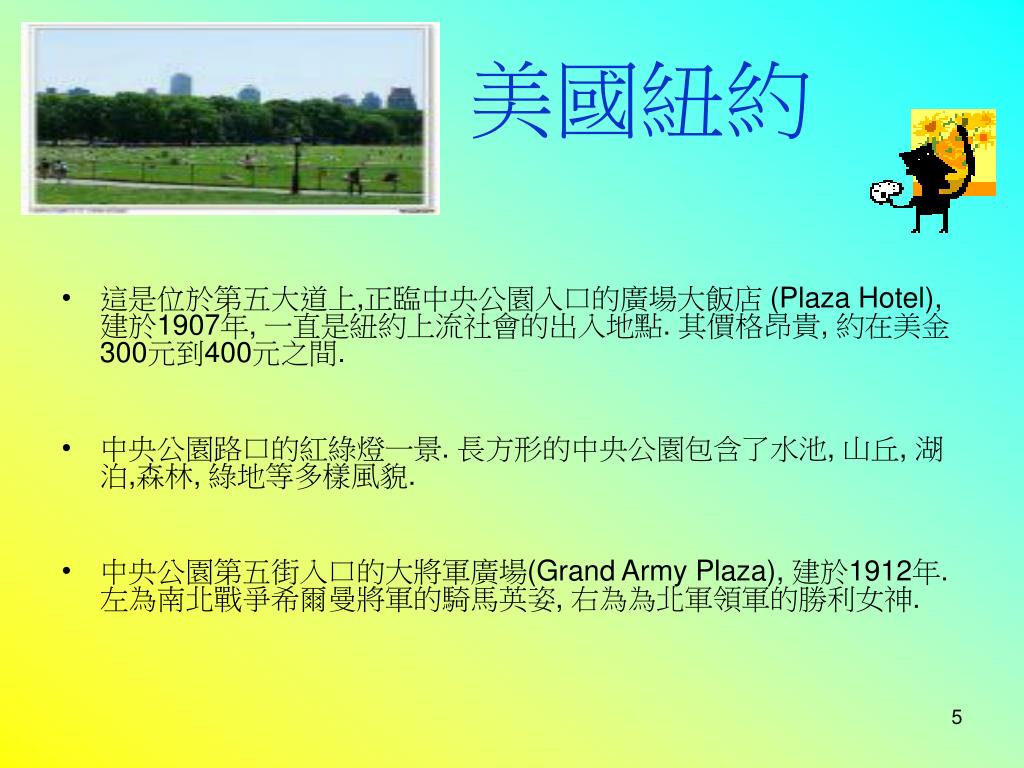 美國紐約

• 這是位於第五大道上,正臨中央公園入口的廣場大飯店 (Plaza Hotel), 建於1907年, 一直是紐約上流社會的出入地點. 其價格昂貴, 約在美金300元到400元之間.

• 中央公園路口的紅綠燈一景. 長方形的中央公園包含了水池, 山丘, 湖泊,森林, 綠地等多樣風貌.

• 中央公園第五街入口的大將軍廣場(Grand Army Plaza), 建於1912年. 左為南北戰爭希爾曼將軍的騎馬英姿, 右為為北軍領軍的勝利女神.

5